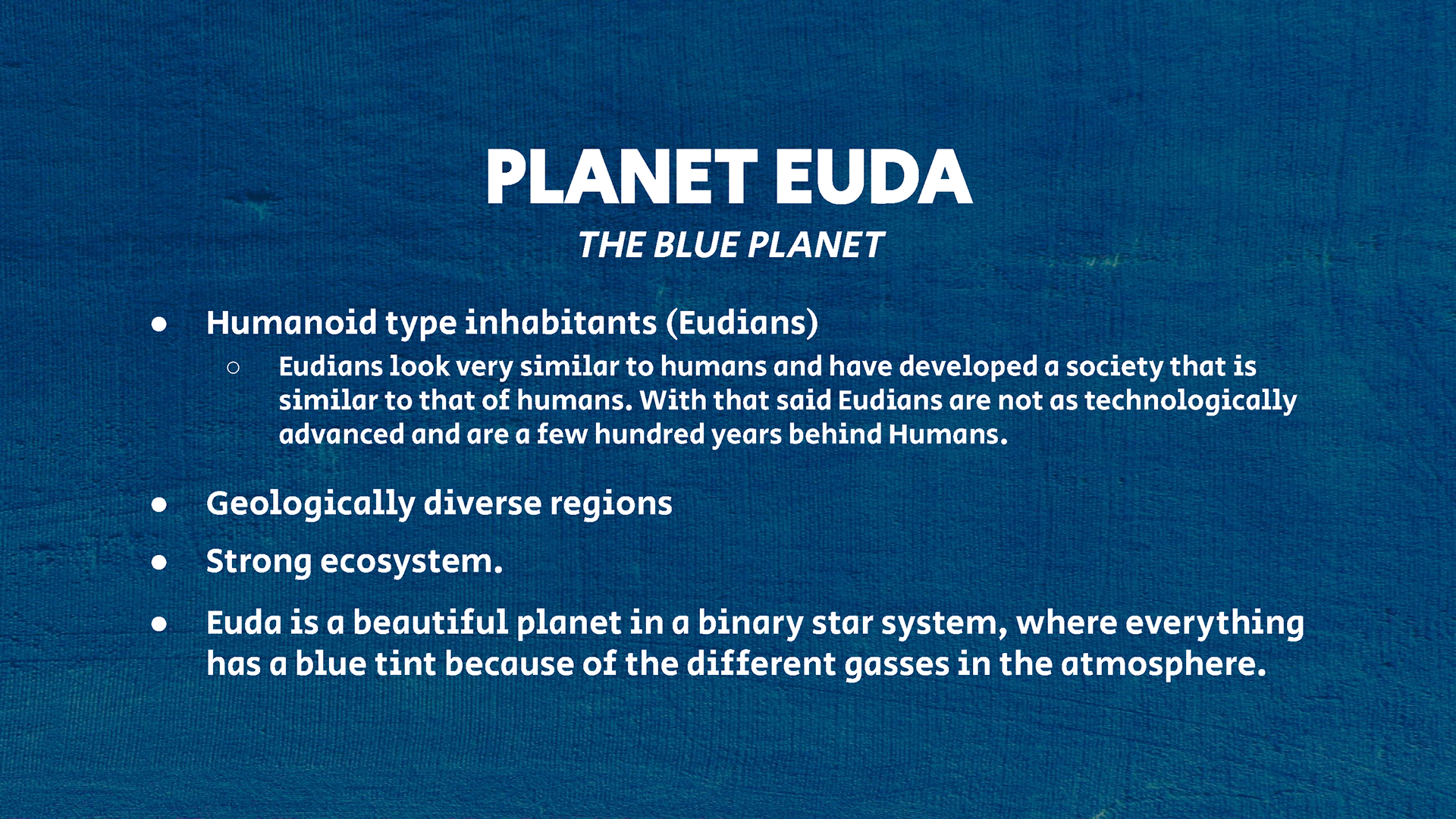 PLANET EUDA

THE BLUE PLANET

● Humanoid type inhabitants (Eudians)
  ○ Eudians look very similar to humans and have developed a society that is similar to that of humans. With that said Eudians are not as technologically advanced and are a few hundred years behind Humans.

● Geologically diverse regions

● Strong ecosystem.

● Euda is a beautiful planet in a binary star system, where everything has a blue tint because of the different gasses in the atmosphere.